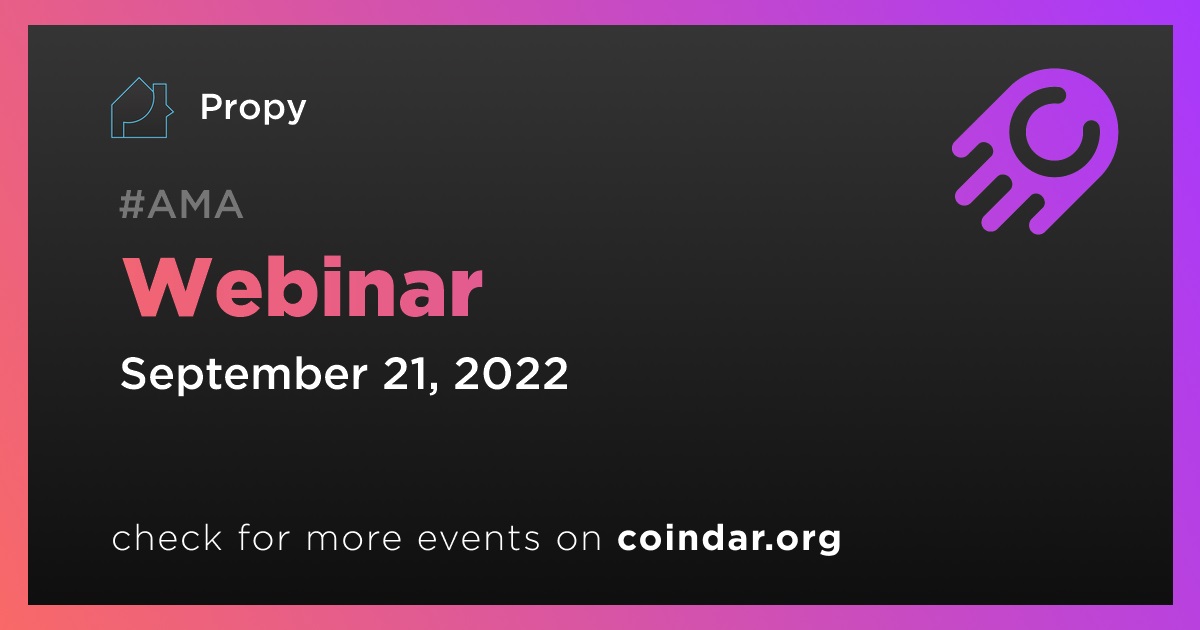 Propy

#AMA

Webinar

September 21, 2022

check for more events on coindar.org